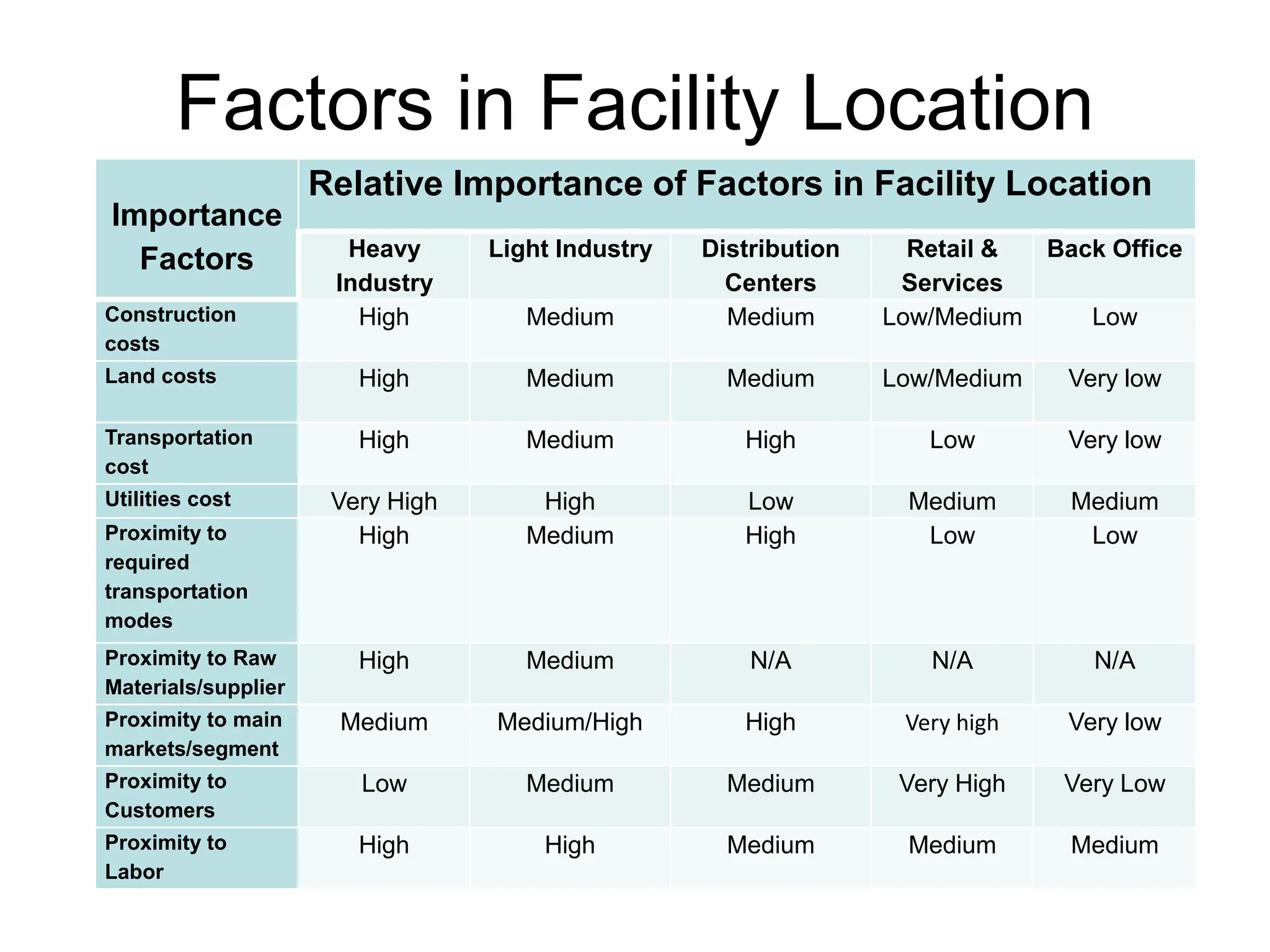 Factors in Facility Location

| Importance Factors | Relative Importance of Factors in Facility Location | | | | |
|---|---|---|---|---|---|
| | Heavy Industry | Light Industry | Distribution Centers | Retail & Services | Back Office |
| Construction costs | High | Medium | Medium | Low/Medium | Low |
| Land costs | High | Medium | Medium | Low/Medium | Very low |
| Transportation cost | High | Medium | High | Low | Very low |
| Utilities cost | Very High | High | Low | Medium | Medium |
| Proximity to required transportation modes | High | Medium | High | Low | Low |
| Proximity to Raw Materials/supplier | High | Medium | N/A | N/A | N/A |
| Proximity to main markets/segment | Medium | Medium/High | High | Very high | Very low |
| Proximity to Customers | Low | Medium | Medium | Very High | Very Low |
| Proximity to Labor | High | High | Medium | Medium | Medium |